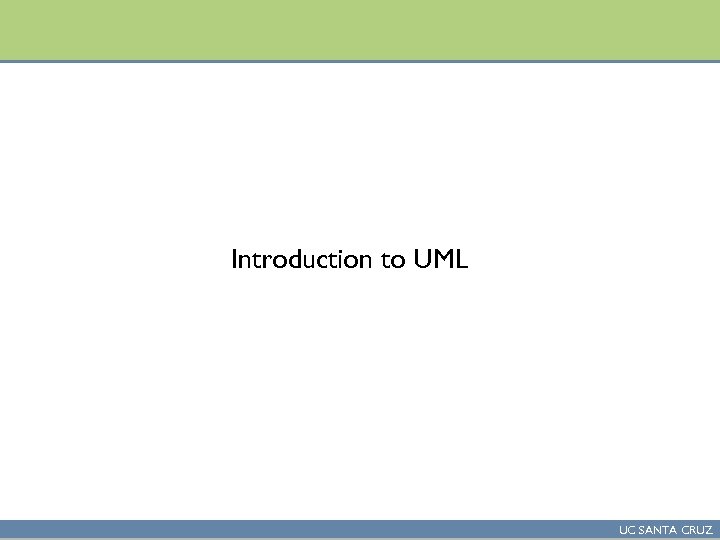 Introduction to UML

UC SANTA CRUZ